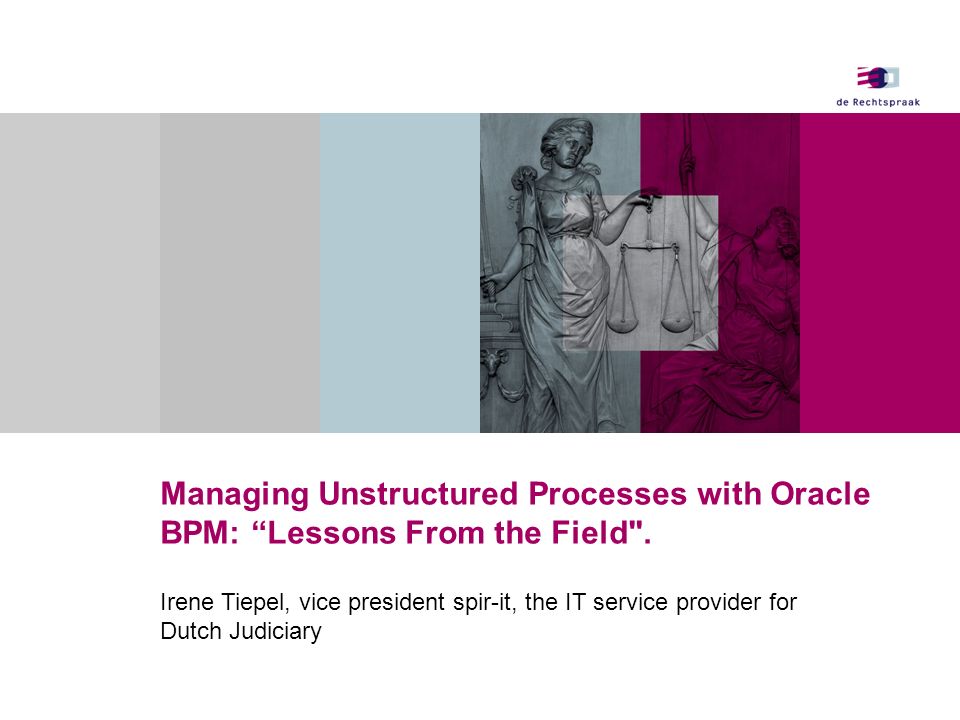 de Rechtspraak

Managing Unstructured Processes with Oracle BPM: “Lessons From the Field".

Irene Tiepel, vice president spir-it, the IT service provider for Dutch Judiciary